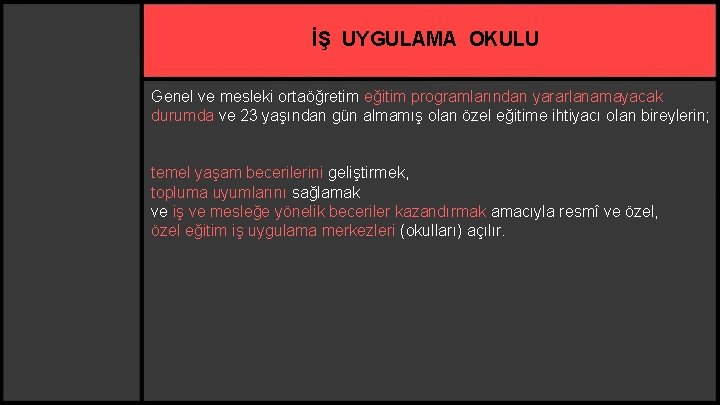 İŞ UYGULAMA OKULU

Genel ve mesleki ortaöğretim eğitim programlarından yararlanamayacak durumda ve 23 yaşından gün almamış olan özel eğitime ihtiyacı olan bireylerin;

temel yaşam becerilerini geliştirmek,
topluma uyumlarını sağlamak
ve iş ve mesleğe yönelik beceriler kazandırmak amacıyla resmî ve özel,
özel eğitim iş uygulama merkezleri (okulları) açılır.